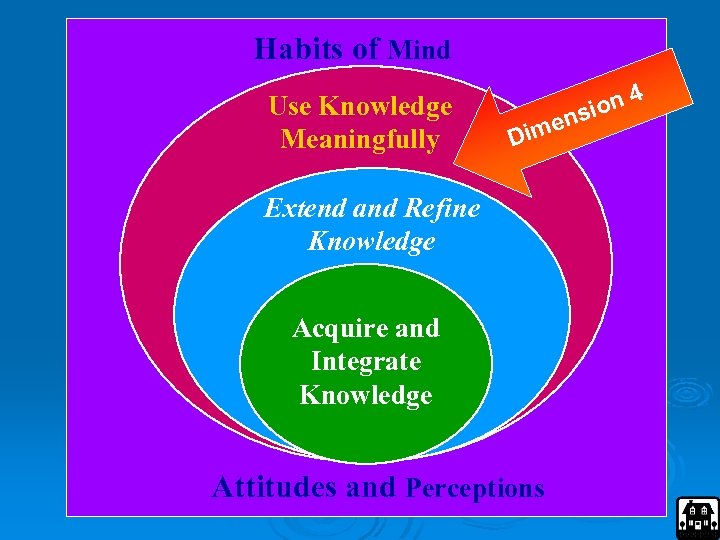 Habits of Mind

Use Knowledge Meaningfully

Dimension 4

Extend and Refine Knowledge

Acquire and Integrate Knowledge

Attitudes and Perceptions